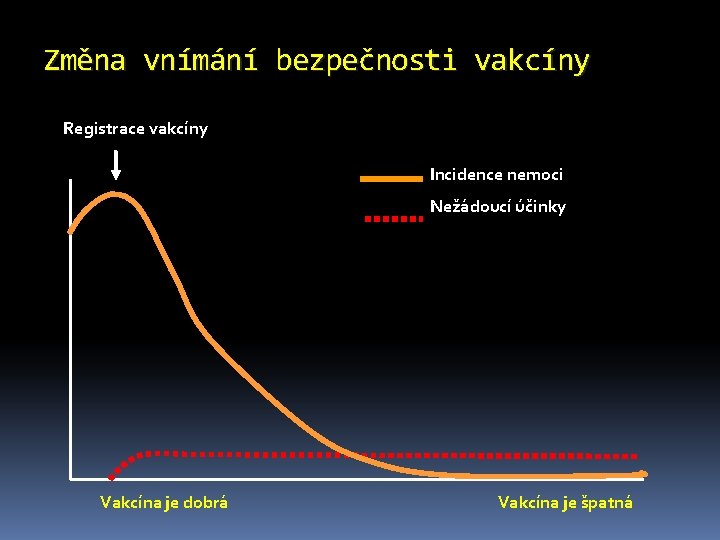 Změna vnímání bezpečnosti vakcíny

Registrace vakcíny

Incidence nemoci

Nežádoucí účinky

Vakcína je dobrá

Vakcína je špatná